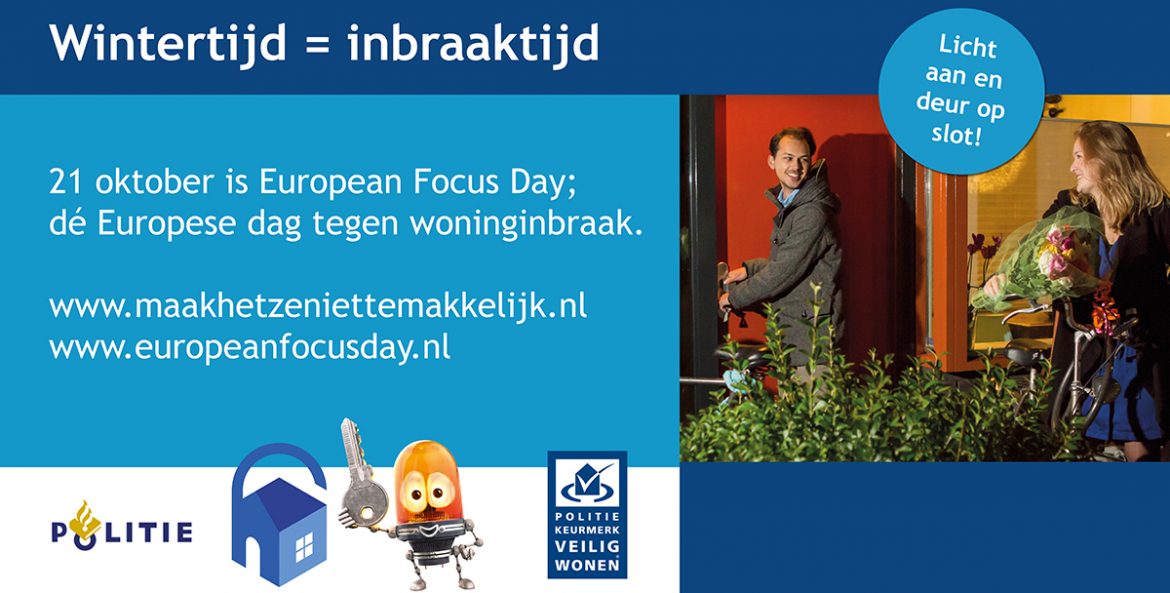 Wintertijd = inbraaktijd

Licht aan en deur op slot!

21 oktober is European Focus Day; dé Europese dag tegen woninginbraak.

www.maakhetzeniettemakkelijk.nl
www.europeanfocusday.nl

POLITIE

POLITIE KEURMERK VEILIG WONEN